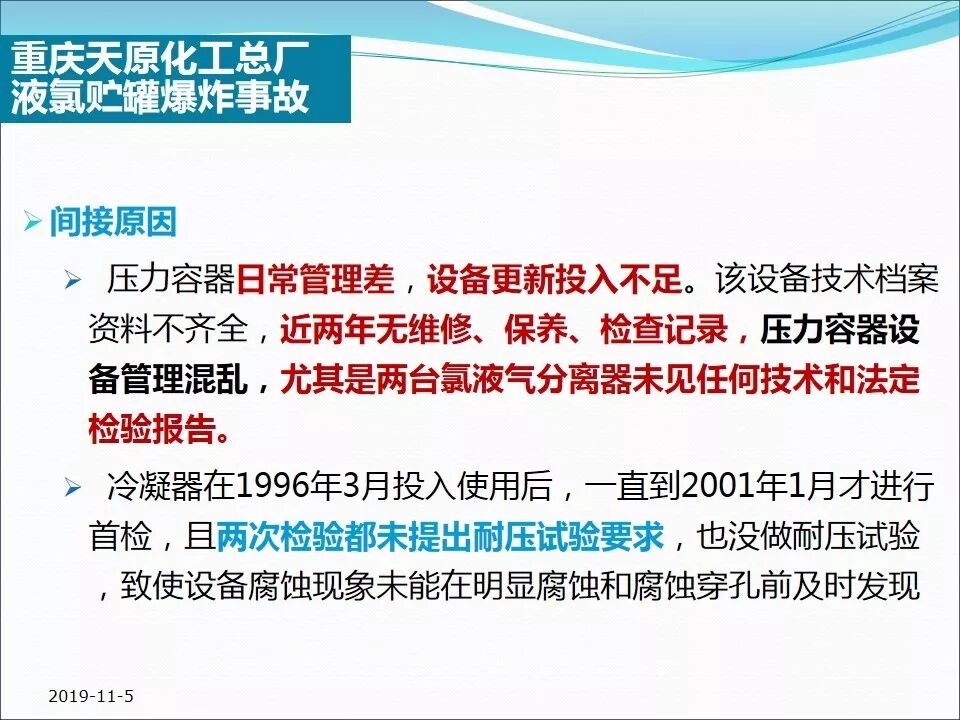 重庆天原化工总厂
液氯贮罐爆炸事故

➢ 间接原因

➢ 压力容器日常管理差，设备更新投入不足。该设备技术档案资料不齐全，近两年无维修、保养、检查记录，压力容器设备管理混乱，尤其是两台氯液气分离器未见任何技术和法定检验报告。

➢ 冷凝器在1996年3月投入使用后，一直到2001年1月才进行首检，且两次检验都未提出耐压试验要求，也没做耐压试验，致使设备腐蚀现象未能在明显腐蚀和腐蚀穿孔前及时发现

2019-11-5